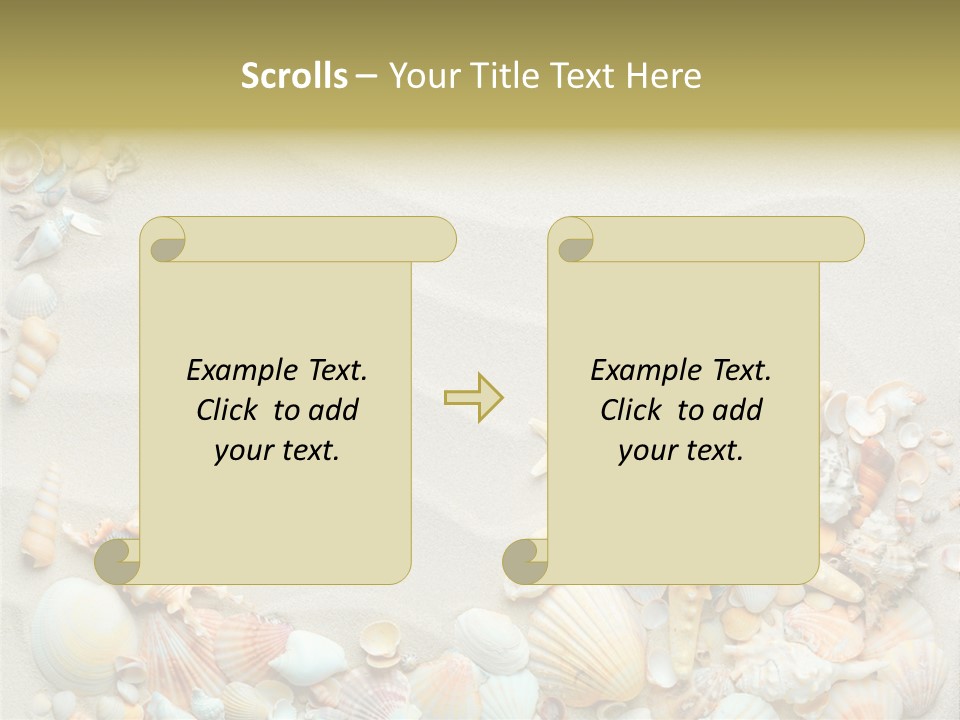 Scrolls – Your Title Text Here

Example Text. Click to add your text.

Example Text. Click to add your text.